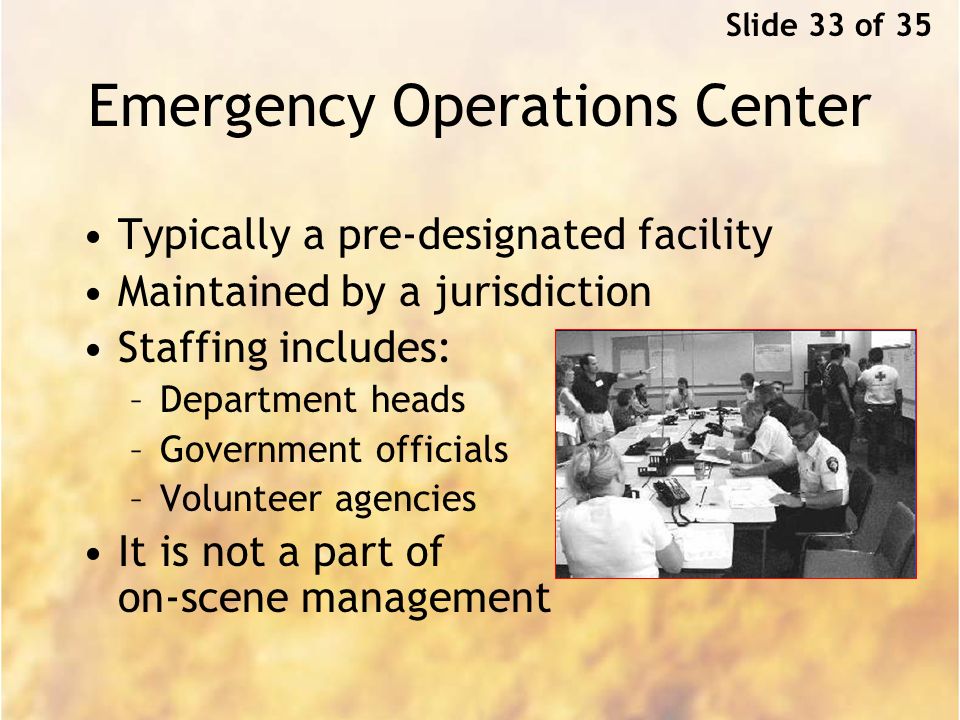 Slide 33 of 35

Emergency Operations Center

• Typically a pre-designated facility
• Maintained by a jurisdiction
• Staffing includes:
– Department heads
– Government officials
– Volunteer agencies
• It is not a part of on-scene management